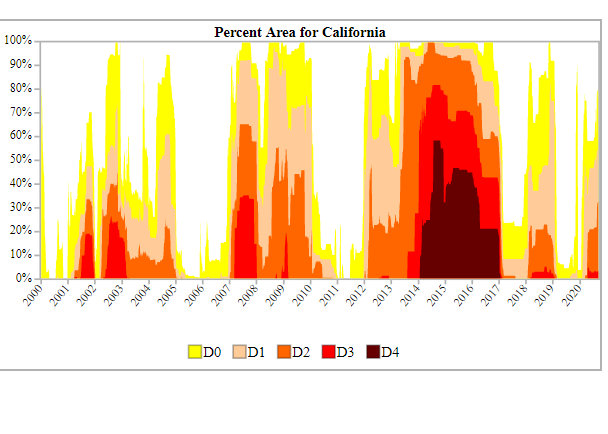 Percent Area for California

100%
90%
80%
70%
60%
50%
40%
30%
20%
10%
0%

2000
2001
2002
2003
2004
2005
2006
2007
2008
2009
2010
2011
2012
2013
2014
2015
2016
2017
2018
2019
2020

D0 D1 D2 D3 D4